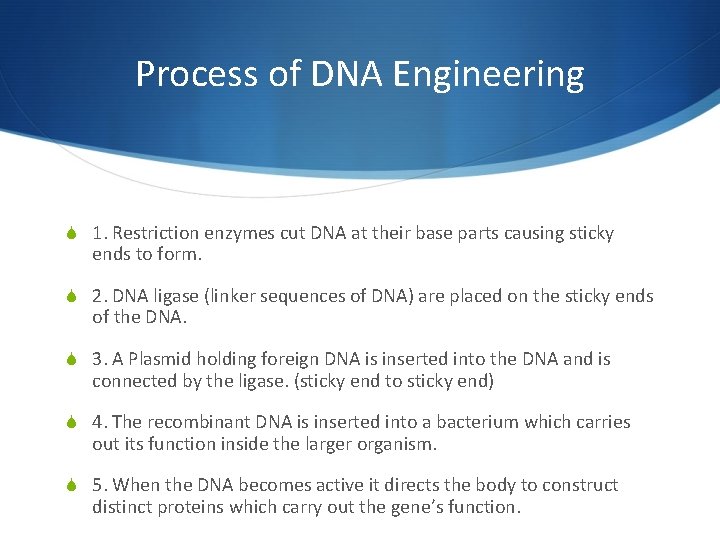 Process of DNA Engineering

1. Restriction enzymes cut DNA at their base parts causing sticky ends to form.

2. DNA ligase (linker sequences of DNA) are placed on the sticky ends of the DNA.

3. A Plasmid holding foreign DNA is inserted into the DNA and is connected by the ligase. (sticky end to sticky end)

4. The recombinant DNA is inserted into a bacterium which carries out its function inside the larger organism.

5. When the DNA becomes active it directs the body to construct distinct proteins which carry out the gene's function.